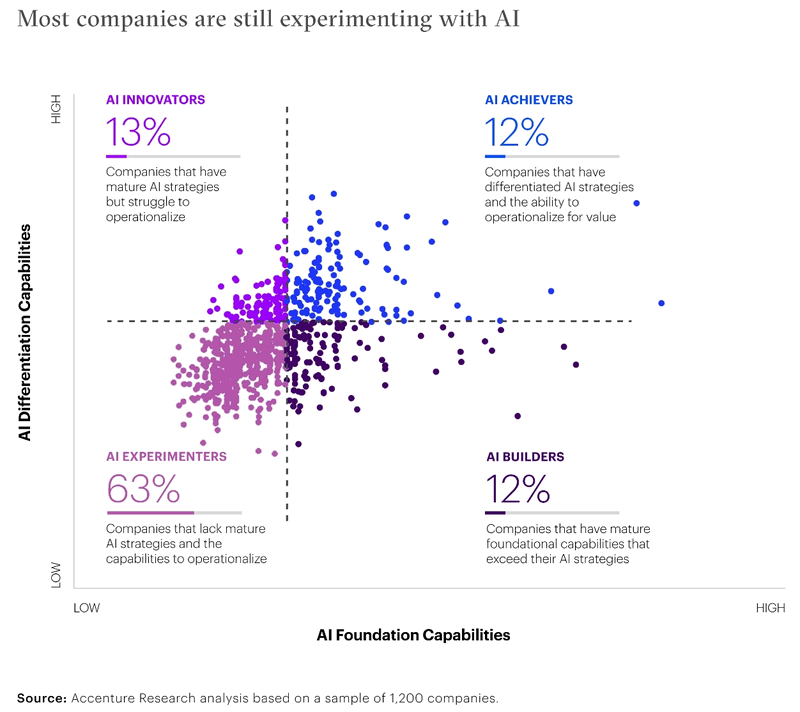 Most companies are still experimenting with AI

HIGH

AI Differentiation Capabilities

LOW

AI INNOVATORS
13%
Companies that have mature AI strategies but struggle to operationalize

AI ACHIEVERS
12%
Companies that have differentiated AI strategies and the ability to operationalize for value

AI EXPERIMENTERS
63%
Companies that lack mature AI strategies and the capabilities to operationalize

AI BUILDERS
12%
Companies that have mature foundational capabilities that exceed their AI strategies

LOW

HIGH

AI Foundation Capabilities

Source: Accenture Research analysis based on a sample of 1,200 companies.